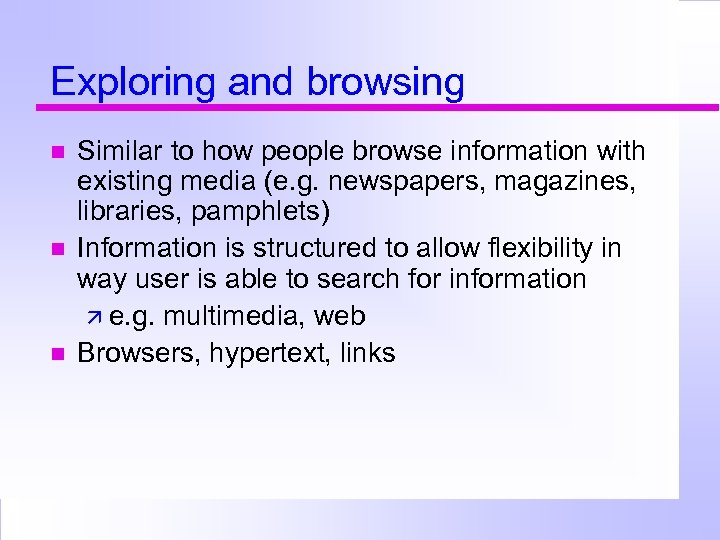 Exploring and browsing

- Similar to how people browse information with existing media (e.g. newspapers, magazines, libraries, pamphlets)
- Information is structured to allow flexibility in way user is able to search for information
  - e.g. multimedia, web
- Browsers, hypertext, links